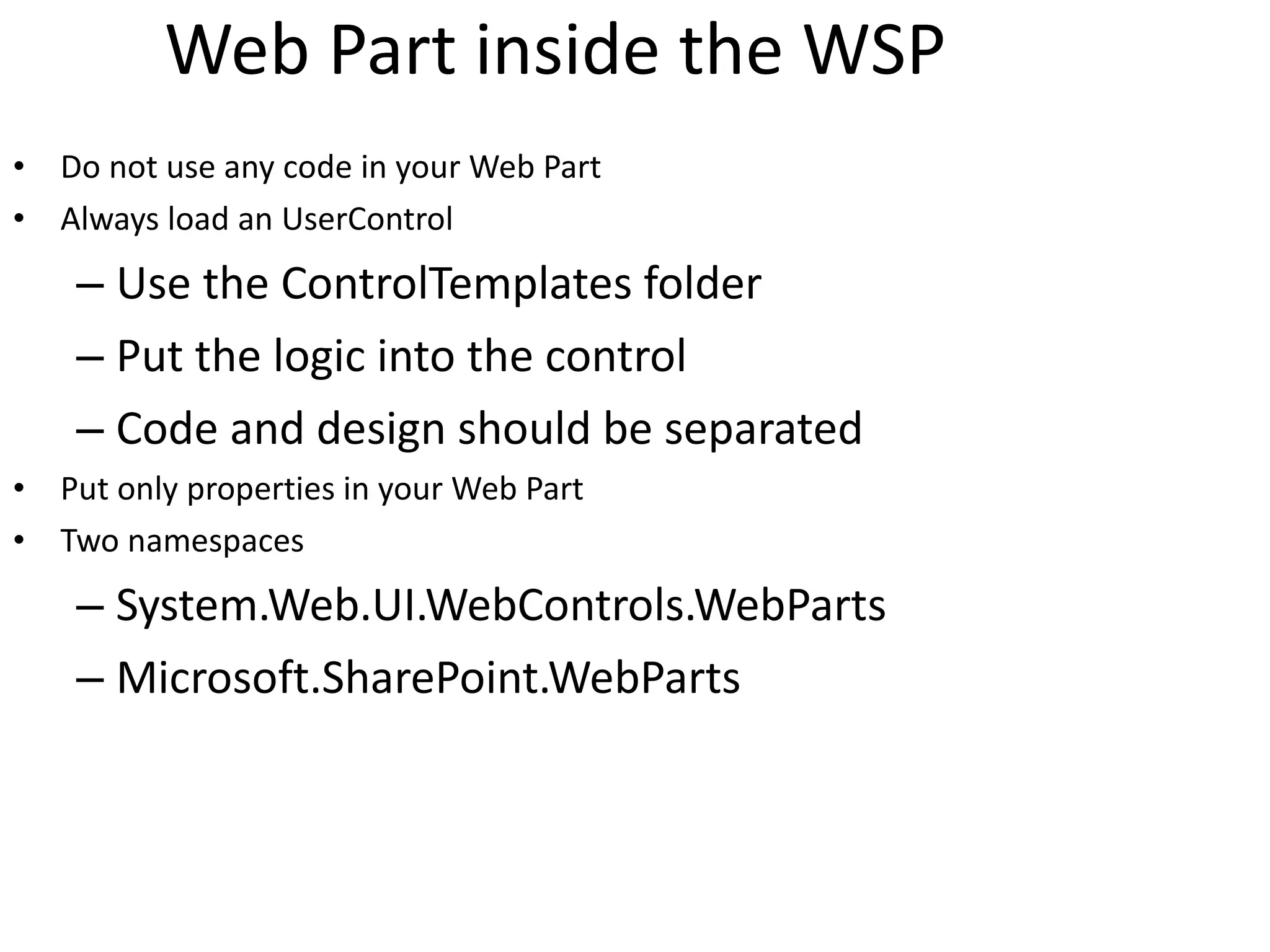 Web Part inside the WSP

• Do not use any code in your Web Part
• Always load an UserControl
– Use the ControlTemplates folder
– Put the logic into the control
– Code and design should be separated
• Put only properties in your Web Part
• Two namespaces
– System.Web.UI.WebControls.WebParts
– Microsoft.SharePoint.WebParts